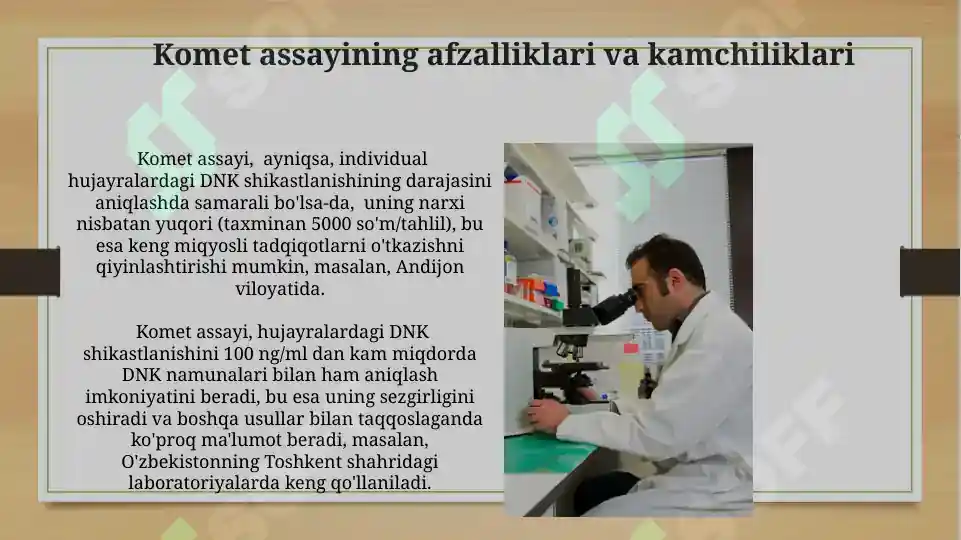 Komet assayining afzalliklari va kamchiliklari

Komet assayi, ayniqsa, individual hujayralardagi DNK shikastlanishining darajasini aniqlashda samarali bo'lsa-da, uning narxi nisbatan yuqori (taxminan 5000 so'm/tahlil), bu esa keng miqyosli tadqiqotlarni o'tkazishni qiyinlashtirishi mumkin, masalan, Andijon viloyatida.

Komet assayi, hujayralardagi DNK shikastlanishini 100 ng/ml dan kam miqdorda DNK namunalari bilan ham aniqlash imkoniyatini beradi, bu esa uning sezgirligini oshiradi va boshqa usullar bilan taqqoslaganda ko'proq ma'lumot beradi, masalan, O'zbekistonning Toshkent shahridagi laboratoriyalarda keng qo'llaniladi.